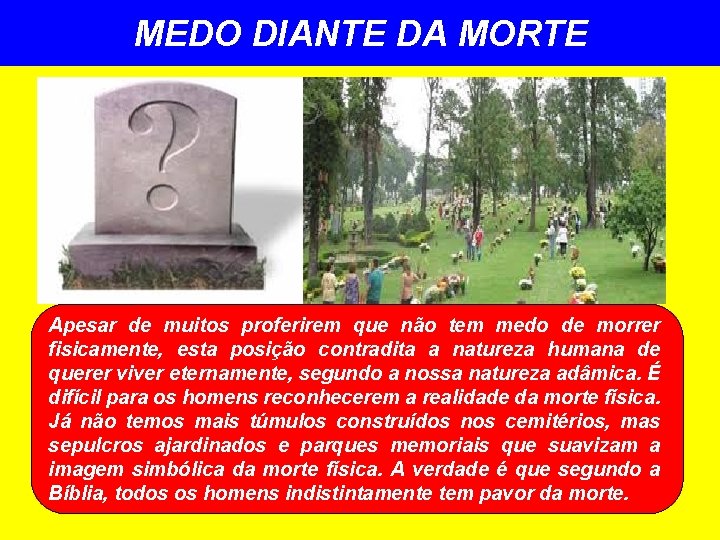 MEDO DIANTE DA MORTE

?

Apesar de muitos proferirem que não tem medo de morrer fisicamente, esta posição contradita a natureza humana de querer viver eternamente, segundo a nossa natureza adâmica. É difícil para os homens reconhecerem a realidade da morte física. Já não temos mais túmulos construídos nos cemitérios, mas sepulcros ajardinados e parques memoriais que suavizam a imagem simbólica da morte física. A verdade é que segundo a Bíblia, todos os homens indistintamente tem pavor da morte.